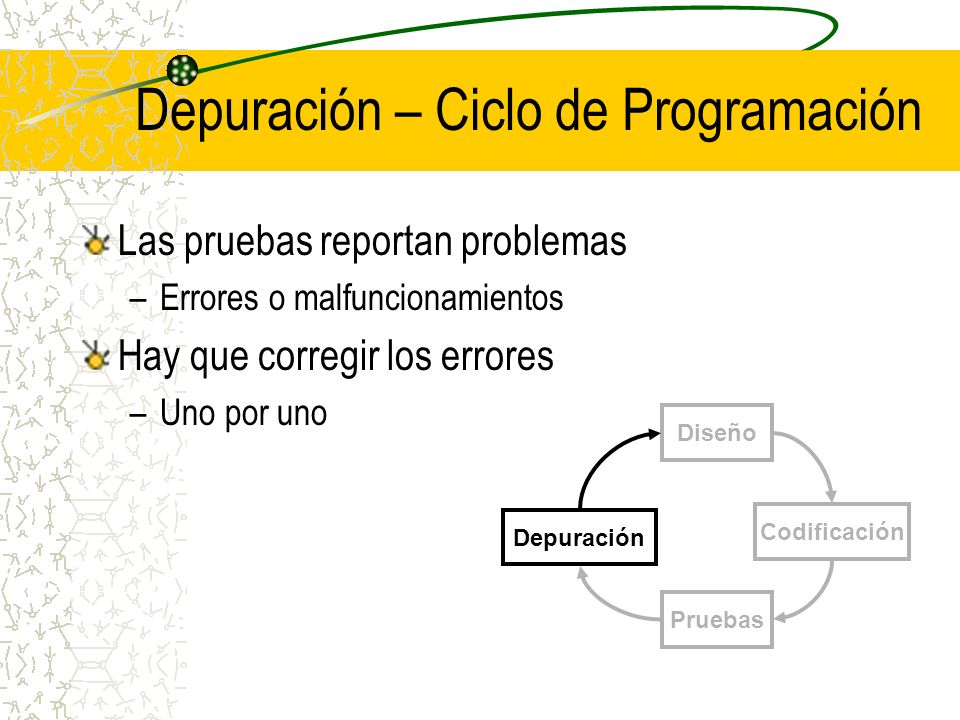 Depuración – Ciclo de Programación

Las pruebas reportan problemas
– Errores o malfuncionamientos

Hay que corregir los errores
– Uno por uno

Diseño
Codificación
Pruebas
Depuración